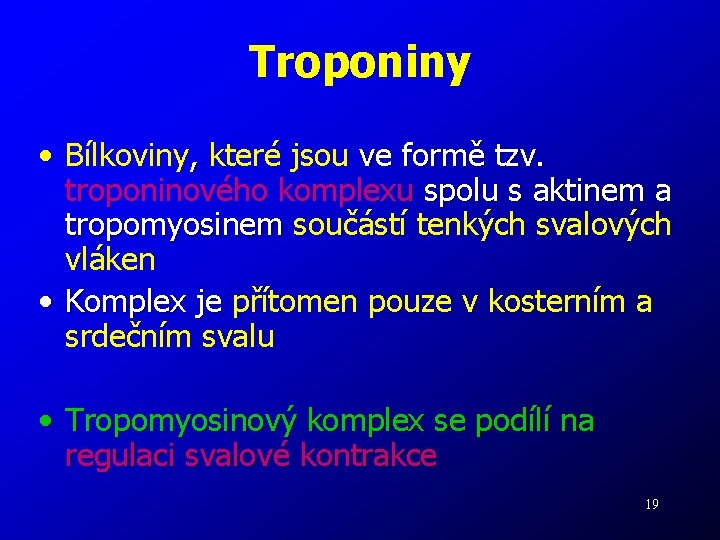 Troponiny

• Bílkoviny, které jsou ve formě tzv. troponinového komplexu spolu s aktinem a tropomyosinem součástí tenkých svalových vláken
• Komplex je přítomen pouze v kosterním a srdečním svalu

• Tropomyosinový komplex se podílí na regulaci svalové kontrakce

19